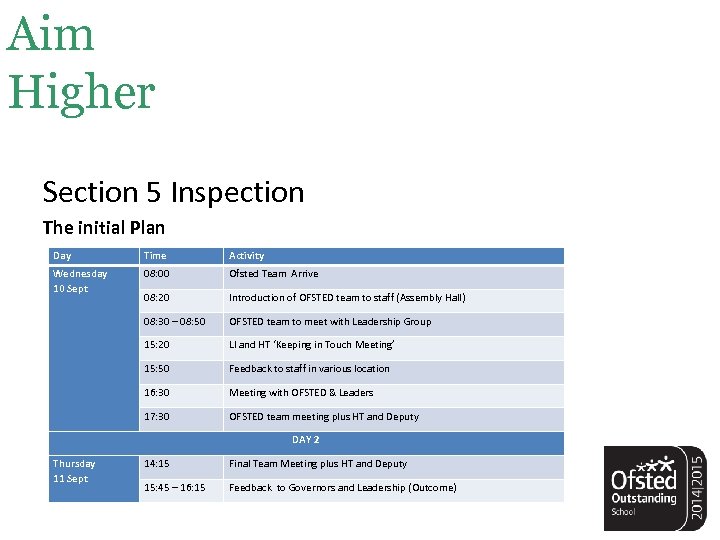 Aim Higher

Section 5 Inspection

The initial Plan

| Day | Time | Activity |
|---|---|---|
| Wednesday 10 Sept | 08:00 | Ofsted Team Arrive |
| | 08:20 | Introduction of OFSTED team to staff (Assembly Hall) |
| | 08:30 – 08:50 | OFSTED team to meet with Leadership Group |
| | 15:20 | LI and HT 'Keeping in Touch Meeting' |
| | 15:50 | Feedback to staff in various location |
| | 16:30 | Meeting with OFSTED & Leaders |
| | 17:30 | OFSTED team meeting plus HT and Deputy |
| DAY 2 | | |
| Thursday 11 Sept | 14:15 | Final Team Meeting plus HT and Deputy |
| | 15:45 – 16:15 | Feedback to Governors and Leadership (Outcome) |

Ofsted Outstanding School 2014|2015